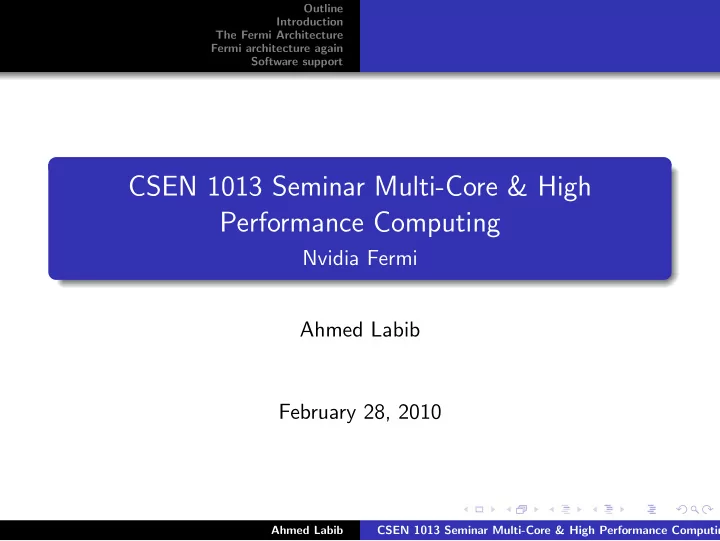 Outline
Introduction
The Fermi Architecture
Fermi architecture again
Software support

CSEN 1013 Seminar Multi-Core & High Performance Computing
Nvidia Fermi

Ahmed Labib

February 28, 2010

Ahmed Labib CSEN 1013 Seminar Multi-Core & High Performance Computi